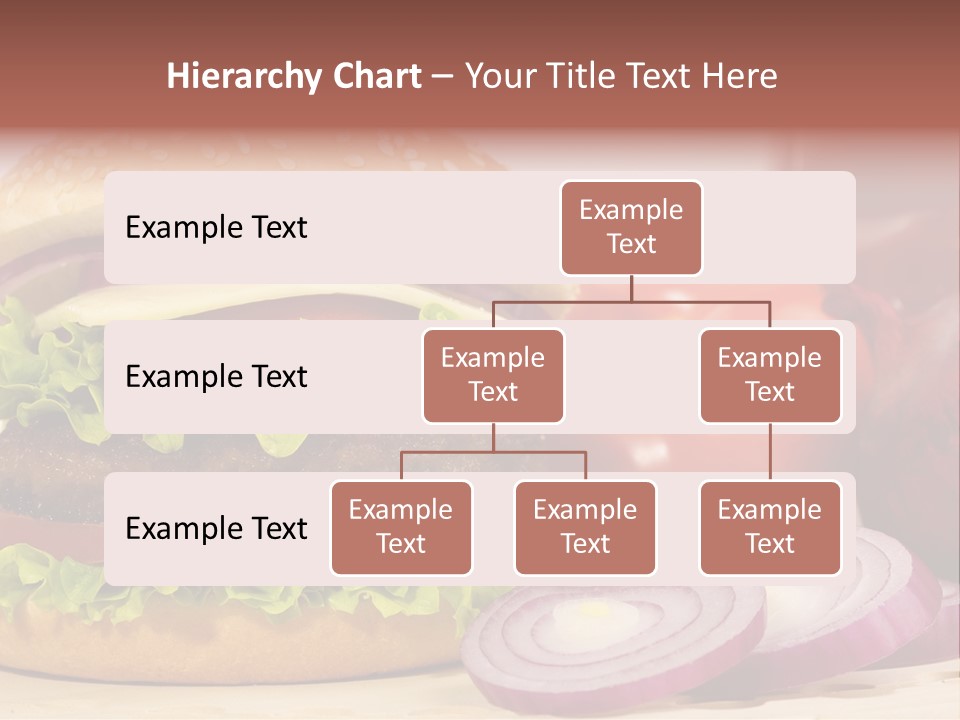 Hierarchy Chart – Your Title Text Here

Example Text

Example Text

Example Text

Example Text

Example Text

Example Text

Example Text

Example Text

Example Text